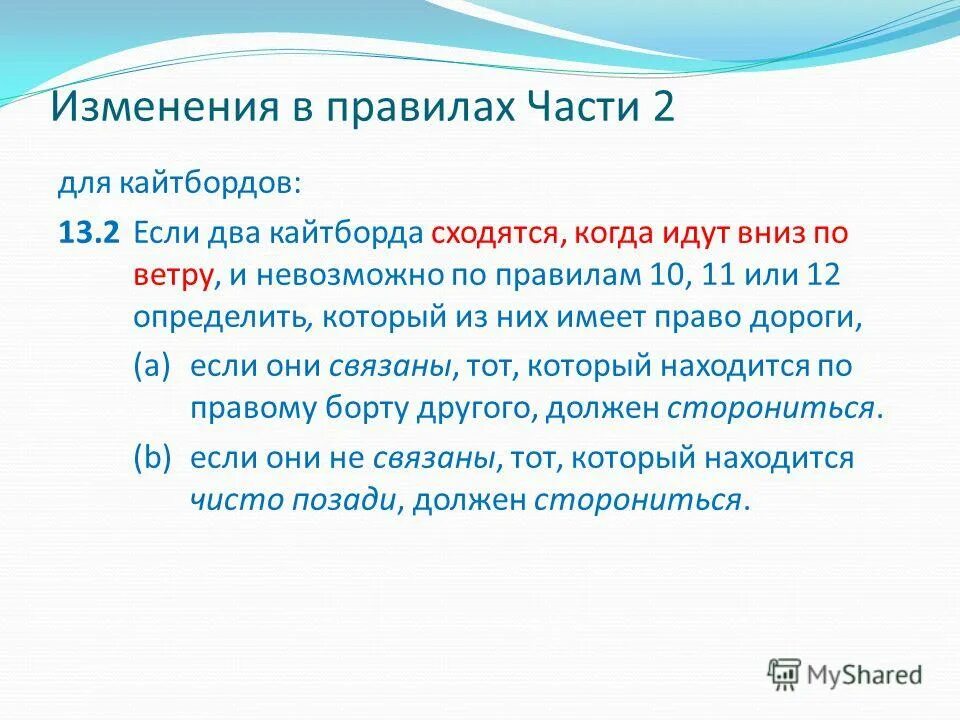 Изменения в правилах Части 2

для кайтбордов:

13.2 Если два кайтборда сходятся, когда идут вниз по ветру, и невозможно по правилам 10, 11 или 12 определить, который из них имеет право дороги,

(a) если они связаны, тот, который находится по правому борту другого, должен сторониться.

(b) если они не связаны, тот, который находится чисто позади, должен сторониться.

MyShared